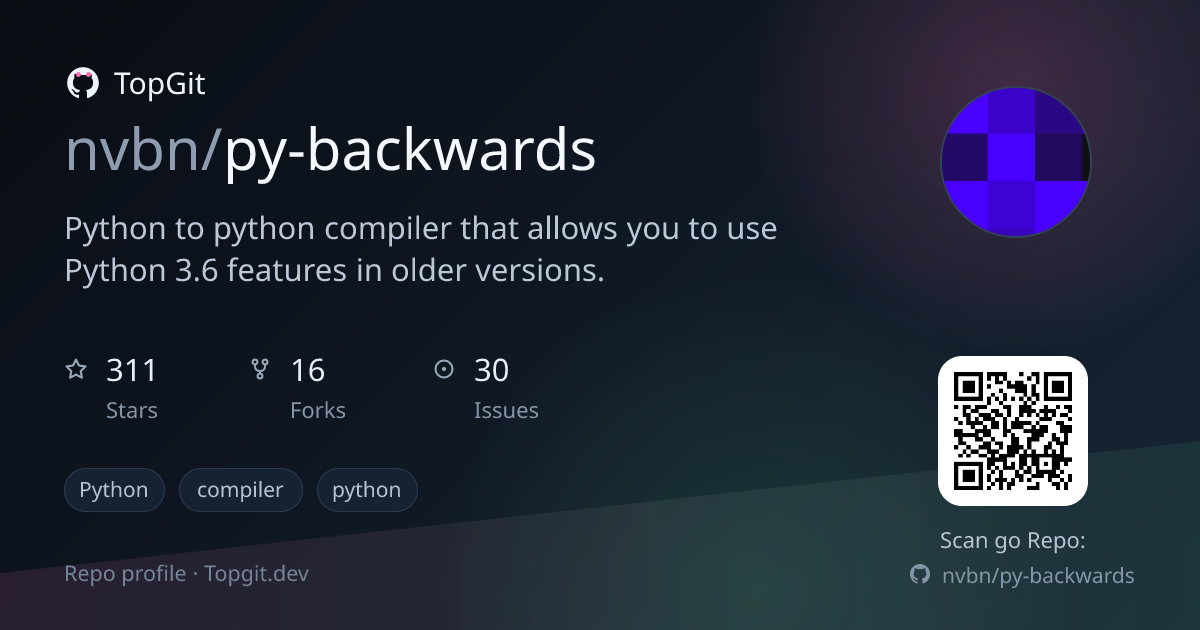 TopGit

nvbn/py-backwards

Python to python compiler that allows you to use Python 3.6 features in older versions.

311
Stars

16
Forks

30
Issues

Python
compiler
python

Repo profile · Topgit.dev

Scan go Repo:
nvbn/py-backwards